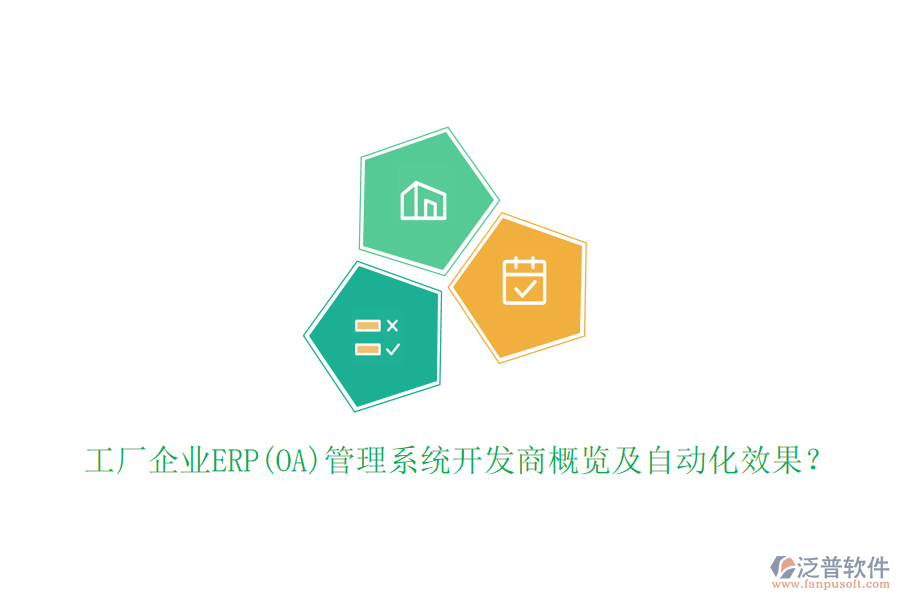 工厂企业ERP(OA)管理系统开发商概览及自动化效果？

泛普软件
www.fanpusoft.com